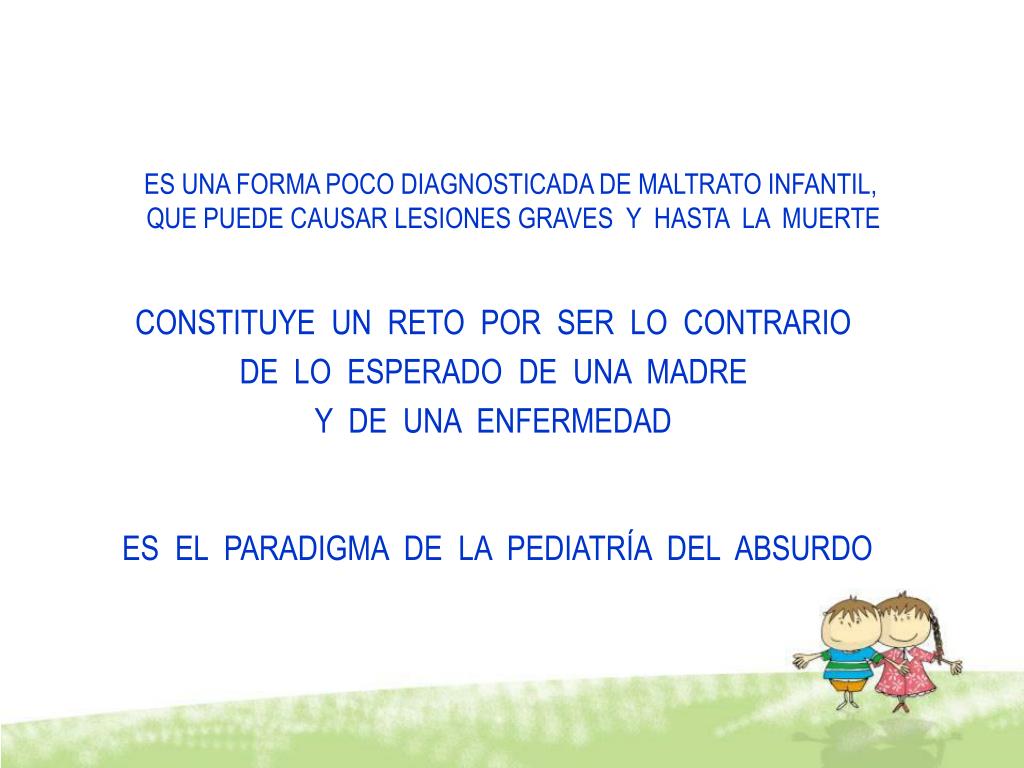 ES UNA FORMA POCO DIAGNOSTICADA DE MALTRATO INFANTIL, QUE PUEDE CAUSAR LESIONES GRAVES Y HASTA LA MUERTE

CONSTITUYE UN RETO POR SER LO CONTRARIO DE LO ESPERADO DE UNA MADRE Y DE UNA ENFERMEDAD

ES EL PARADIGMA DE LA PEDIATRÍA DEL ABSURDO